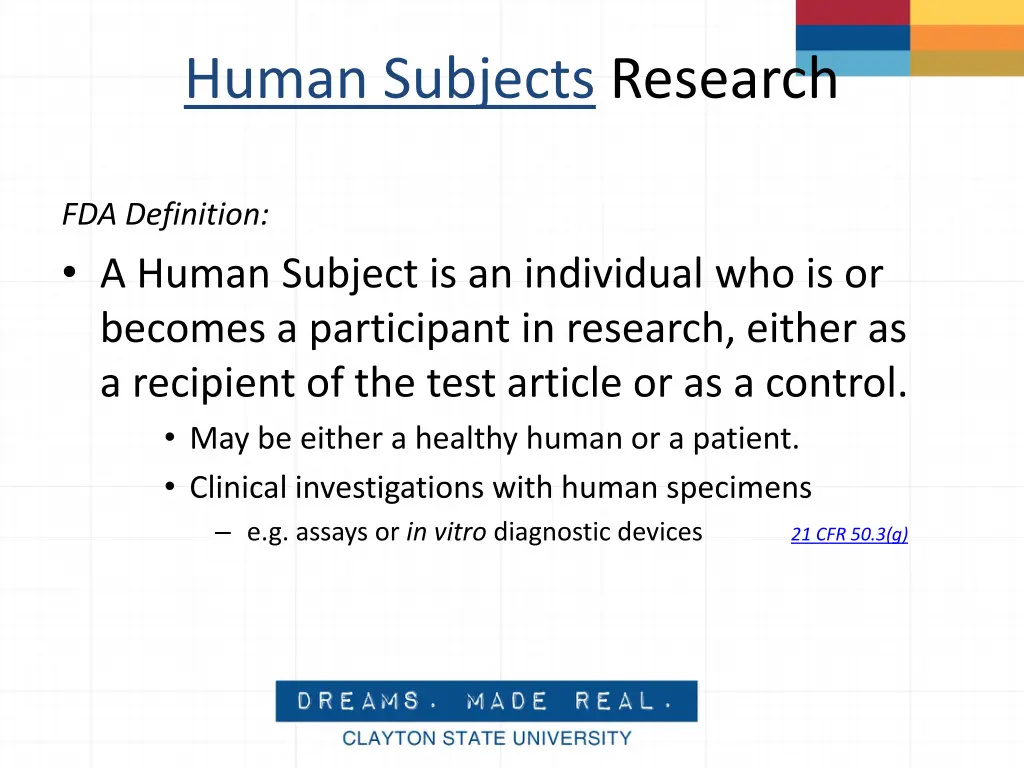 Human Subjects Research

FDA Definition:

• A Human Subject is an individual who is or becomes a participant in research, either as a recipient of the test article or as a control.
  • May be either a healthy human or a patient.
  • Clinical investigations with human specimens
    – e.g. assays or in vitro diagnostic devices 21 CFR 50.3(g)

DREAMS. MADE REAL.
CLAYTON STATE UNIVERSITY